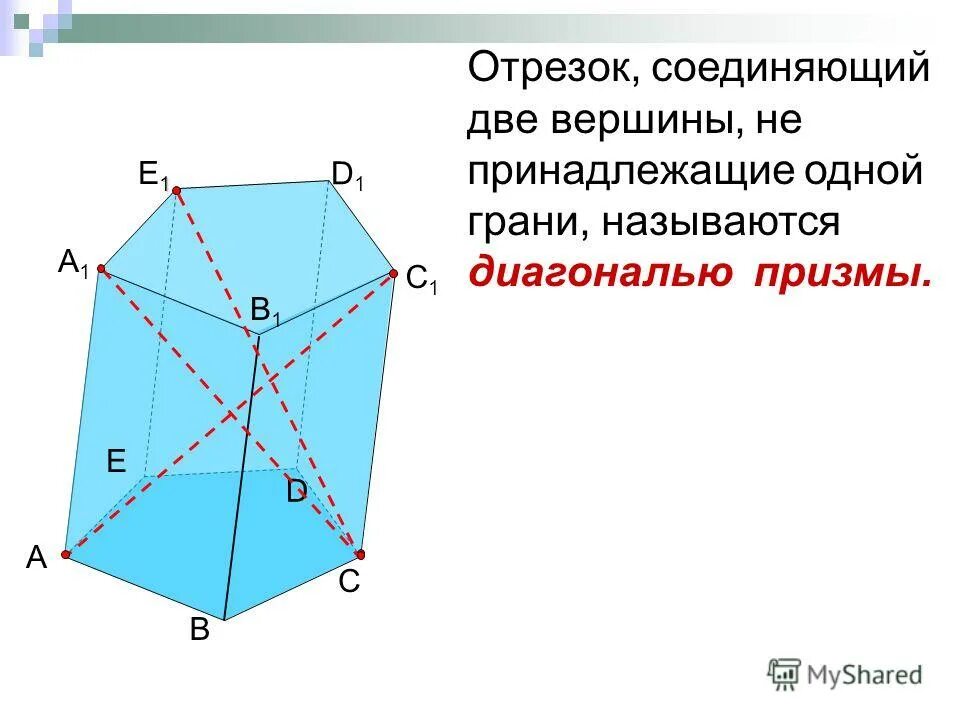 Отрезок, соединяющий две вершины, не принадлежащие одной грани, называются диагональю призмы.

$E_1$ $D_1$
$A_1$ $C_1$
$B_1$
E
D
A
C
B

MyShared